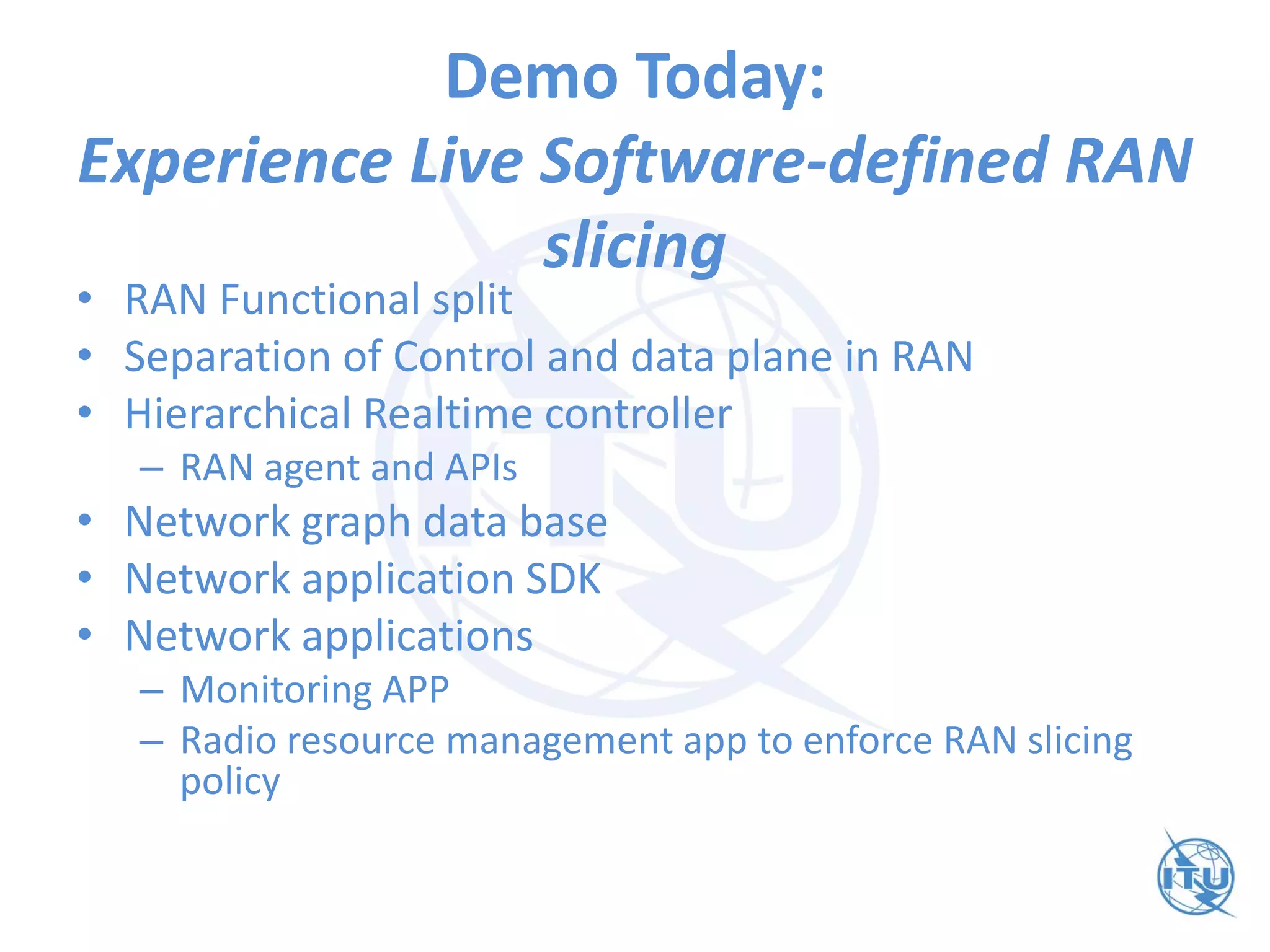 Demo Today:
Experience Live Software-defined RAN slicing

• RAN Functional split
• Separation of Control and data plane in RAN
• Hierarchical Realtime controller
  – RAN agent and APIs
• Network graph data base
• Network application SDK
• Network applications
  – Monitoring APP
  – Radio resource management app to enforce RAN slicing policy

ITU